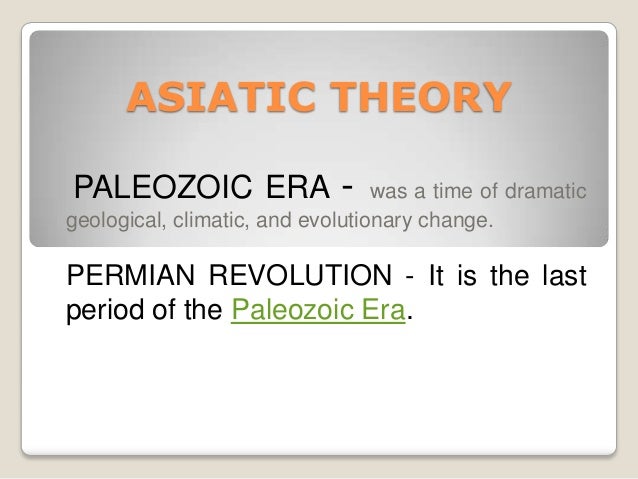 ASIATIC THEORY

PALEOZOIC ERA - was a time of dramatic geological, climatic, and evolutionary change.

PERMIAN REVOLUTION - It is the last period of the Paleozoic Era.